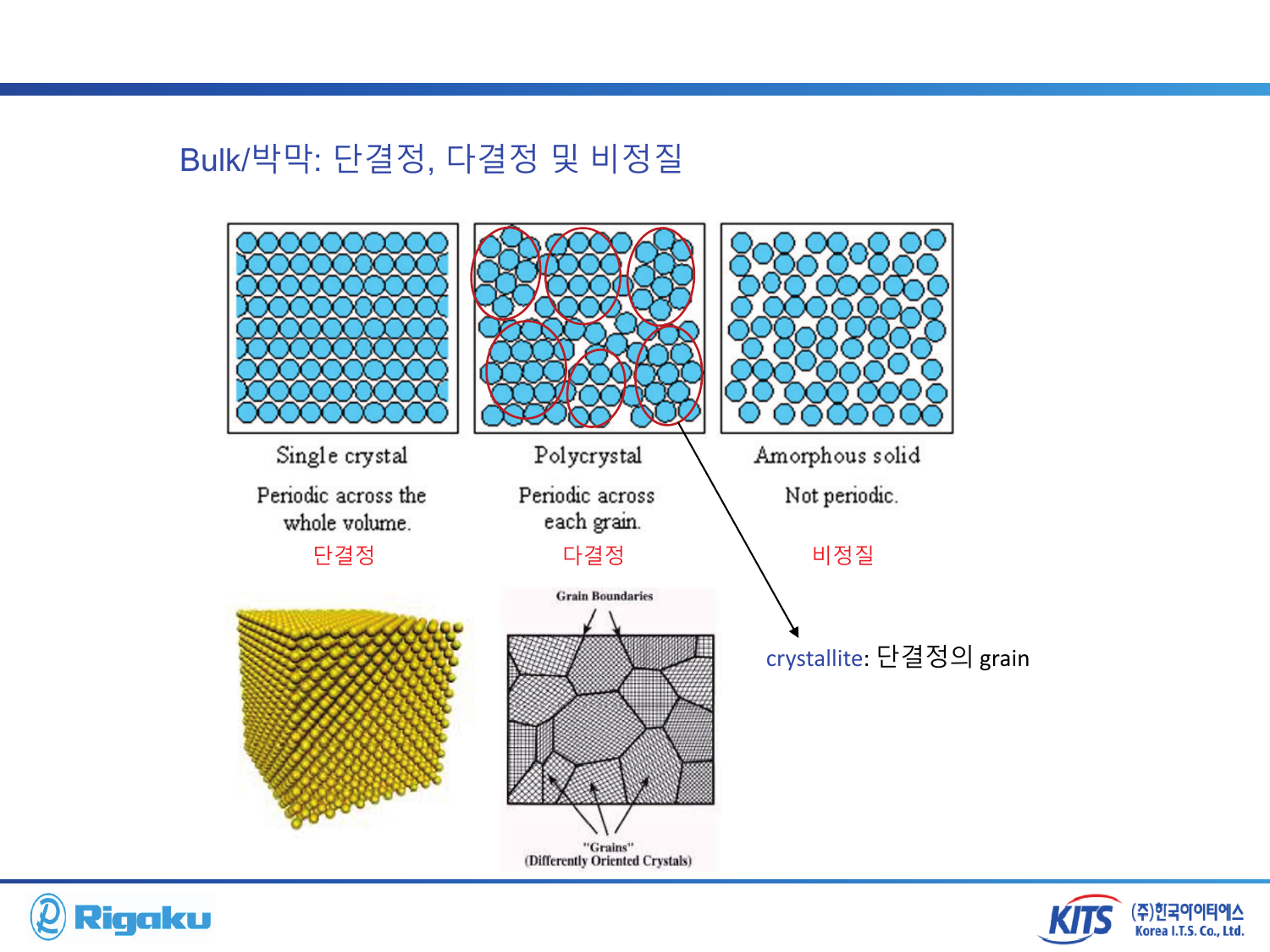 Bulk/박막: 단결정, 다결정 및 비정질

Single crystal

Periodic across the whole volume.

단결정

Polycrystal

Periodic across each grain.

다결정

Amorphous solid

Not periodic.

비정질

Grain Boundaries

"Grains"
(Differently Oriented Crystals)

crystallite: 단결정의 grain

Rigaku

KITS (주)한국아이티에스 Korea I.T.S. Co., Ltd.